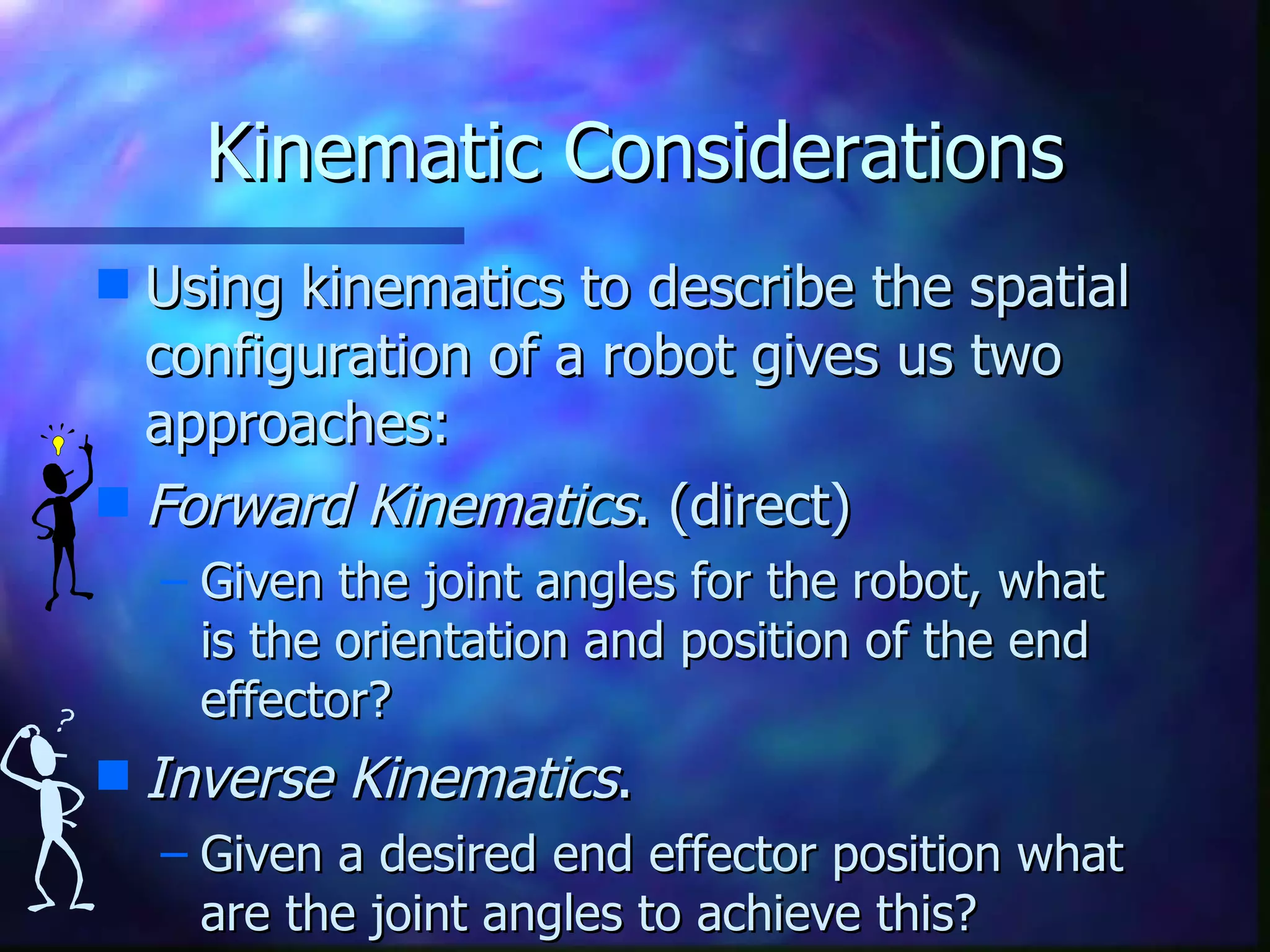 Kinematic Considerations

Using kinematics to describe the spatial configuration of a robot gives us two approaches:

Forward Kinematics. (direct)

– Given the joint angles for the robot, what is the orientation and position of the end effector?

?

Inverse Kinematics.

– Given a desired end effector position what are the joint angles to achieve this?